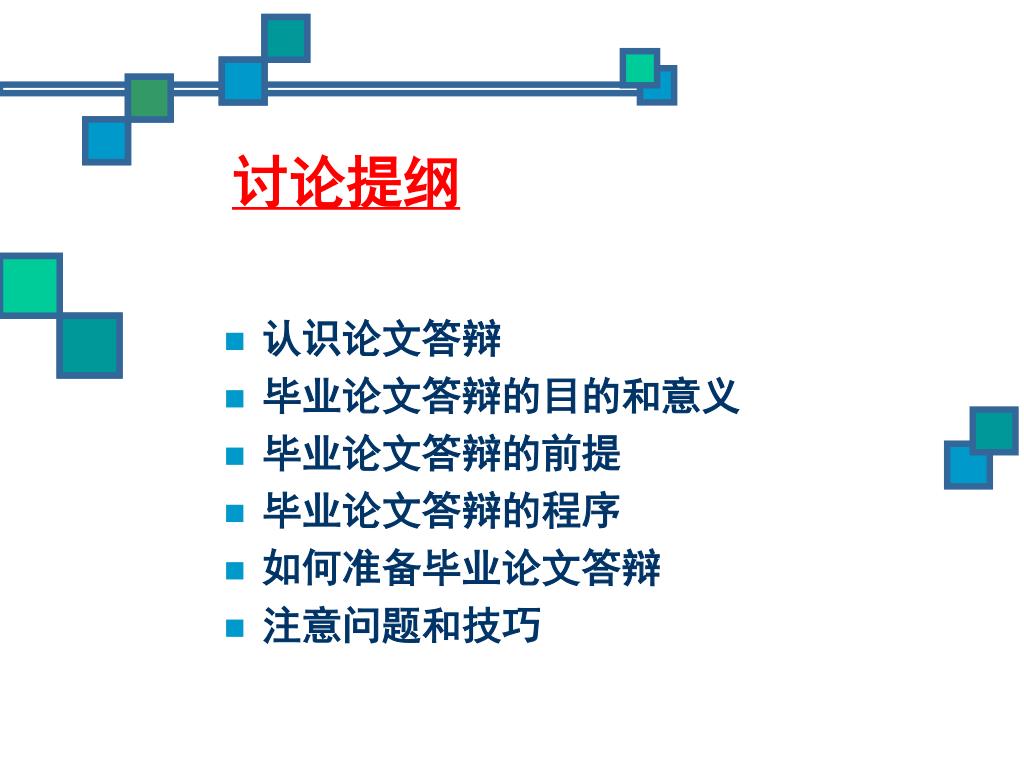 讨论提纲

- 认识论文答辩
- 毕业论文答辩的目的和意义
- 毕业论文答辩的前提
- 毕业论文答辩的程序
- 如何准备毕业论文答辩
- 注意问题和技巧